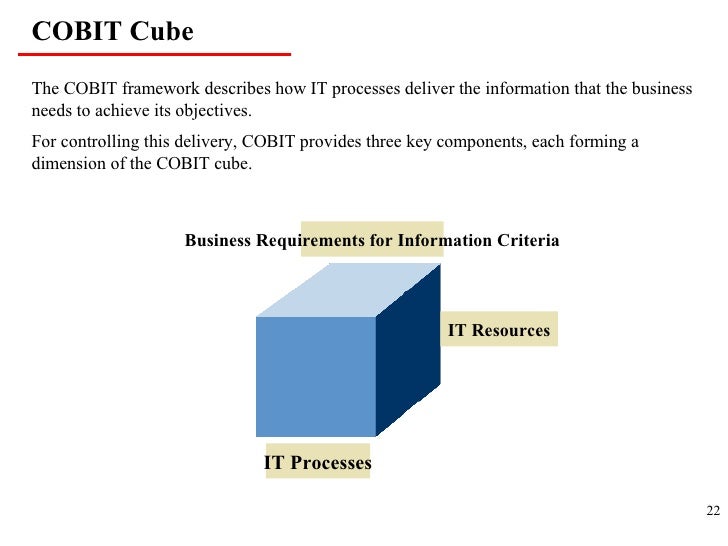 COBIT Cube

The COBIT framework describes how IT processes deliver the information that the business needs to achieve its objectives.

For controlling this delivery, COBIT provides three key components, each forming a dimension of the COBIT cube.

Business Requirements for Information Criteria

IT Resources

IT Processes

22